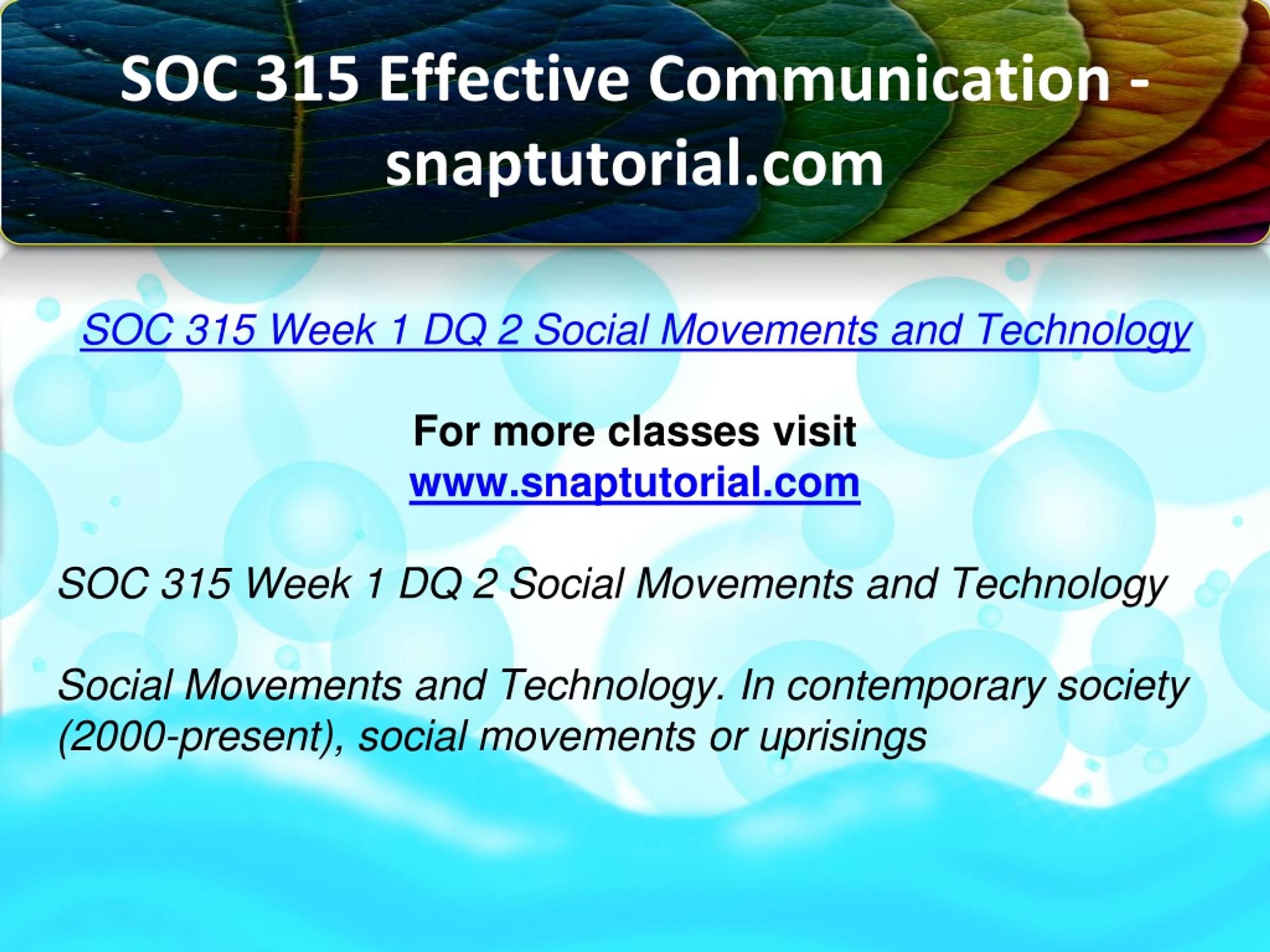 SOC 315 Effective Communication - snaptutorial.com

SOC 315 Week 1 DQ 2 Social Movements and Technology

For more classes visit
www.snaptutorial.com

SOC 315 Week 1 DQ 2 Social Movements and Technology

Social Movements and Technology. In contemporary society (2000-present), social movements or uprisings